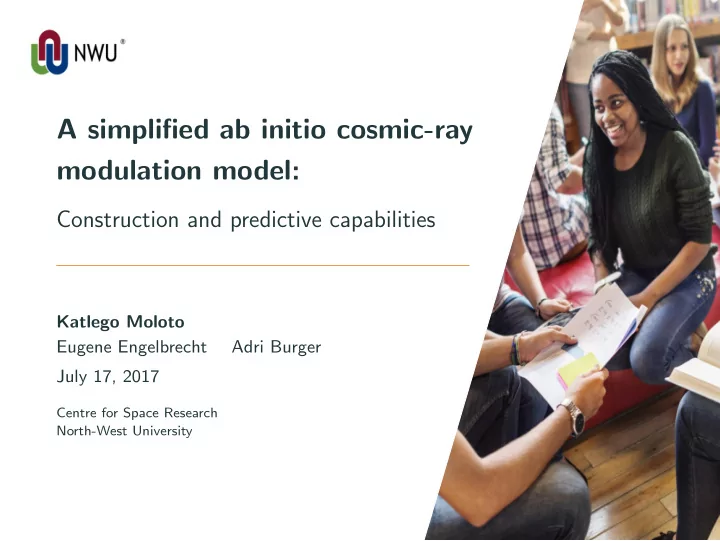 NWU®

A simplified ab initio cosmic-ray modulation model:

Construction and predictive capabilities

Katlego Moloto
Eugene Engelbrecht Adri Burger
July 17, 2017

Centre for Space Research
North-West University